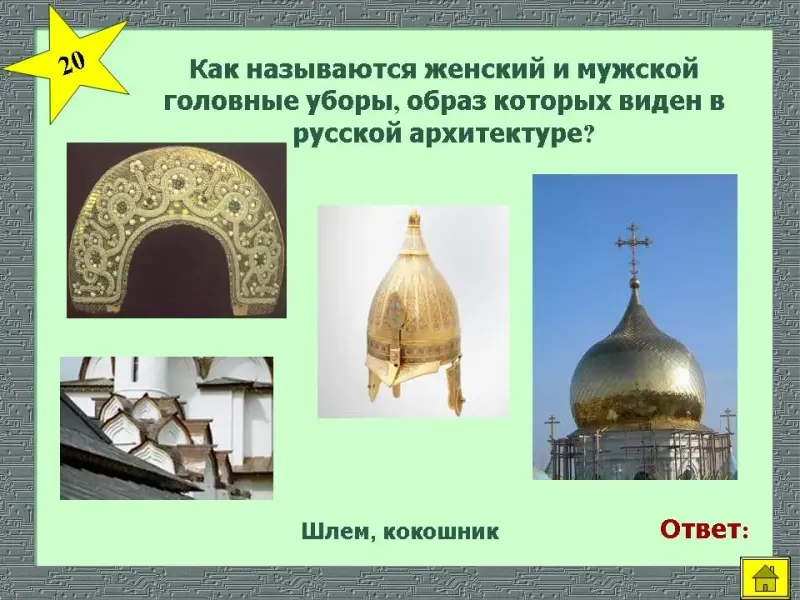 20

Как называются женский и мужской головные уборы, образ которых виден в русской архитектуре?

Шлем, кокошник

Ответ: